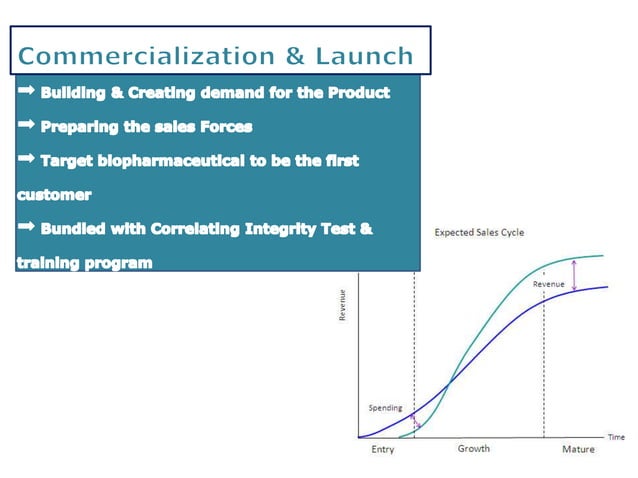 Commercialization & Launch

➡ Building & Creating demand for the Product

➡ Preparing the sales Forces

➡ Target biopharmaceutical to be the first customer

➡ Bundled with Correlating Integrity Test & training program

Expected Sales Cycle

Revenue

Revenue

Spending

Time

Entry

Growth

Mature